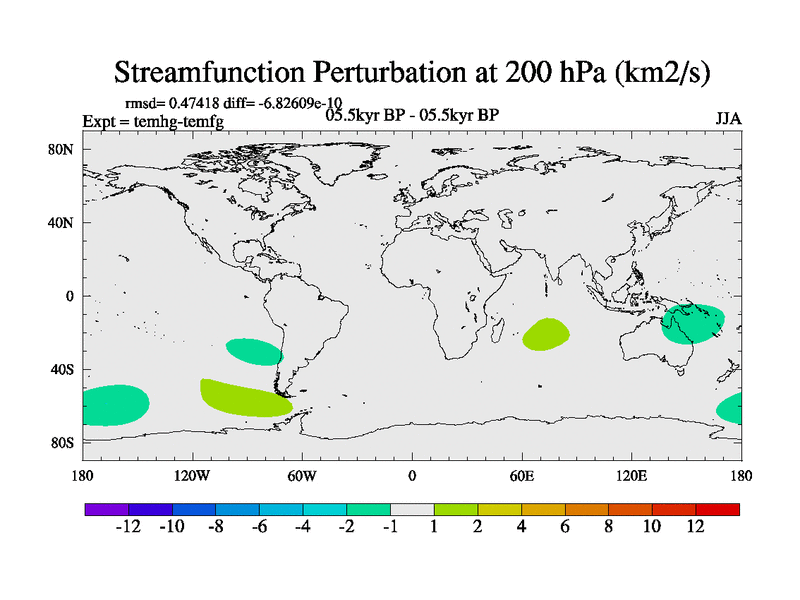 Streamfunction Perturbation at 200 hPa (km2/s)

rmsd= 0.47418 diff= -6.82609e-10

Expt = temhg-temfg

05.5kyr BP - 05.5kyr BP

JJA

80N

40N

0

40S

80S

180

120W

60W

0

60E

120E

180

-12 -10 -8 -6 -4 -2 -1 1 2 4 6 8 10 12